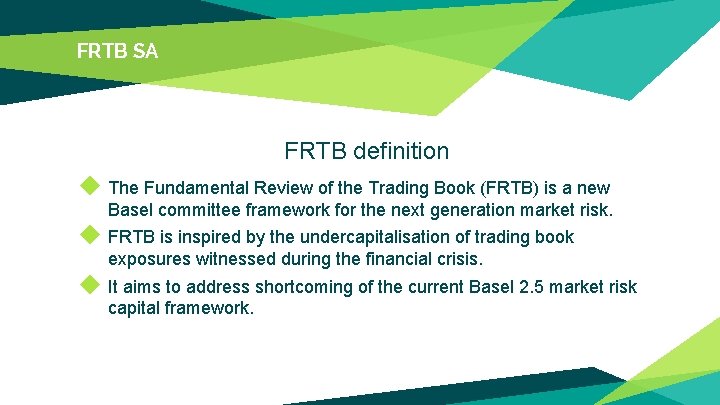 FRTB SA

FRTB definition

The Fundamental Review of the Trading Book (FRTB) is a new Basel committee framework for the next generation market risk.

FRTB is inspired by the undercapitalisation of trading book exposures witnessed during the financial crisis.

It aims to address shortcoming of the current Basel 2.5 market risk capital framework.